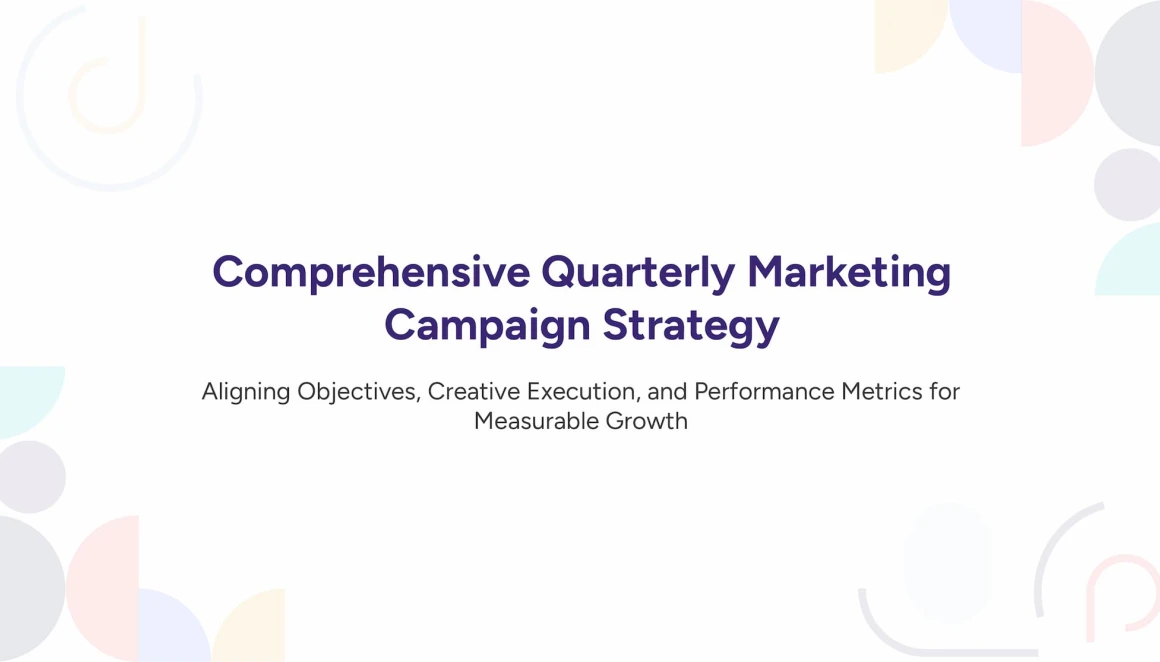 Comprehensive Quarterly Marketing Campaign Strategy

Aligning Objectives, Creative Execution, and Performance Metrics for Measurable Growth